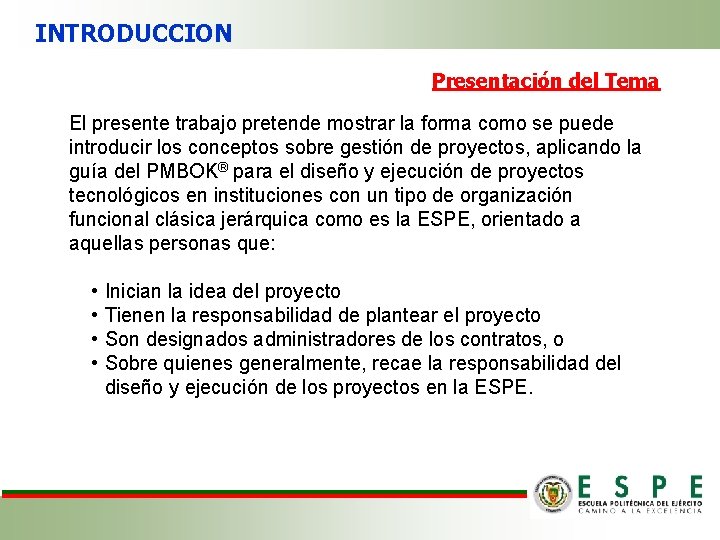 INTRODUCCION

Presentación del Tema

El presente trabajo pretende mostrar la forma como se puede introducir los conceptos sobre gestión de proyectos, aplicando la guía del PMBOK® para el diseño y ejecución de proyectos tecnológicos en instituciones con un tipo de organización funcional clásica jerárquica como es la ESPE, orientado a aquellas personas que:

• Inician la idea del proyecto
• Tienen la responsabilidad de plantear el proyecto
• Son designados administradores de los contratos, o
• Sobre quienes generalmente, recae la responsabilidad del diseño y ejecución de los proyectos en la ESPE.

ESPE
ESCUELA POLITÉCNICA DEL EJÉRCITO
CAMINO A LA EXCELENCIA